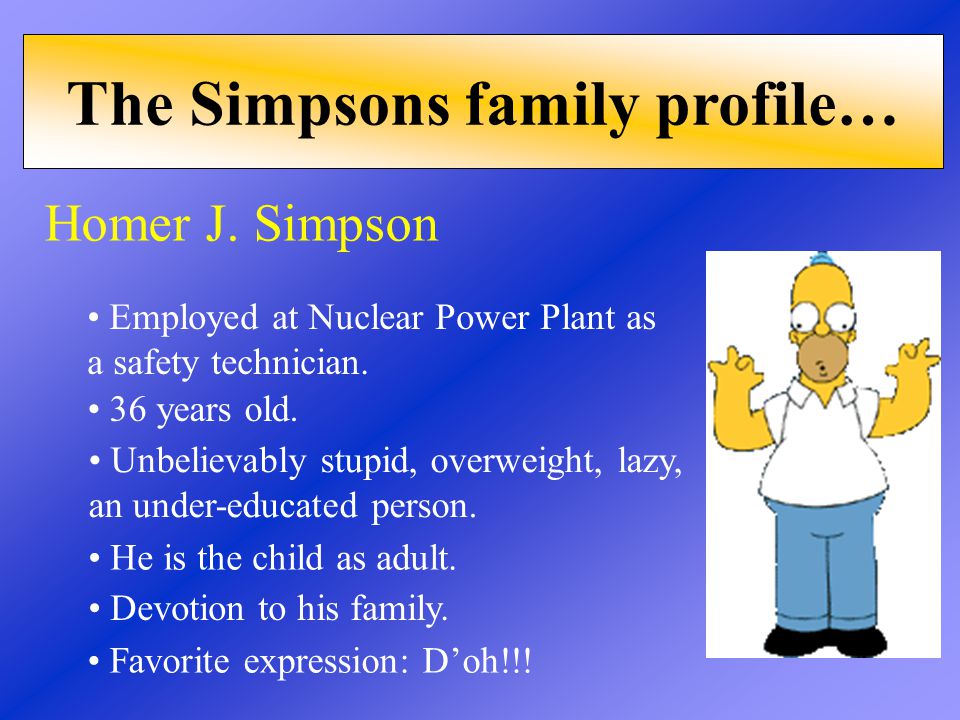 The Simpsons family profile…

Homer J. Simpson

• Employed at Nuclear Power Plant as a safety technician.

• 36 years old.

• Unbelievably stupid, overweight, lazy, an under-educated person.

• He is the child as adult.

• Devotion to his family.

• Favorite expression: D’oh!!!